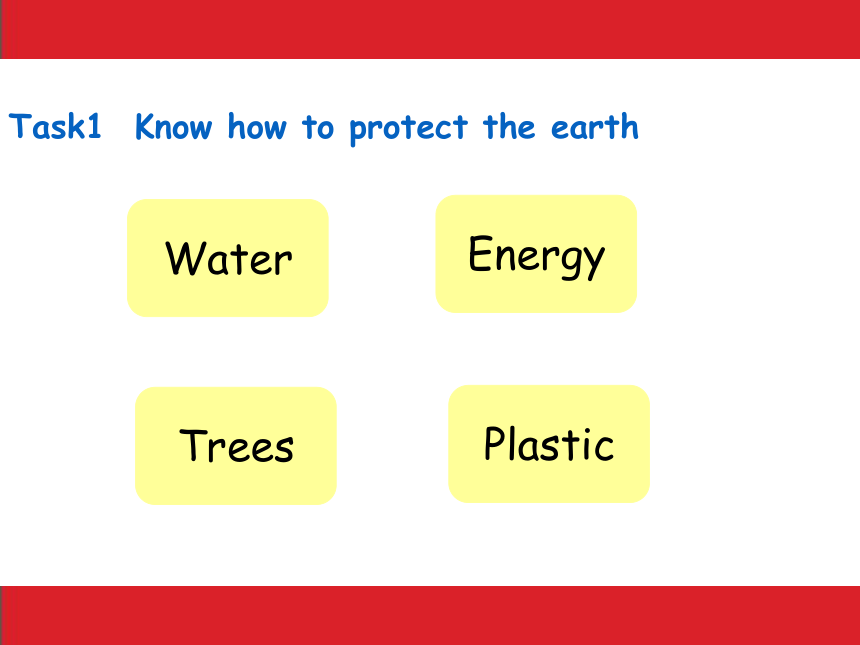 Task1 Know how to protect the earth

Water

Energy

Trees

Plastic